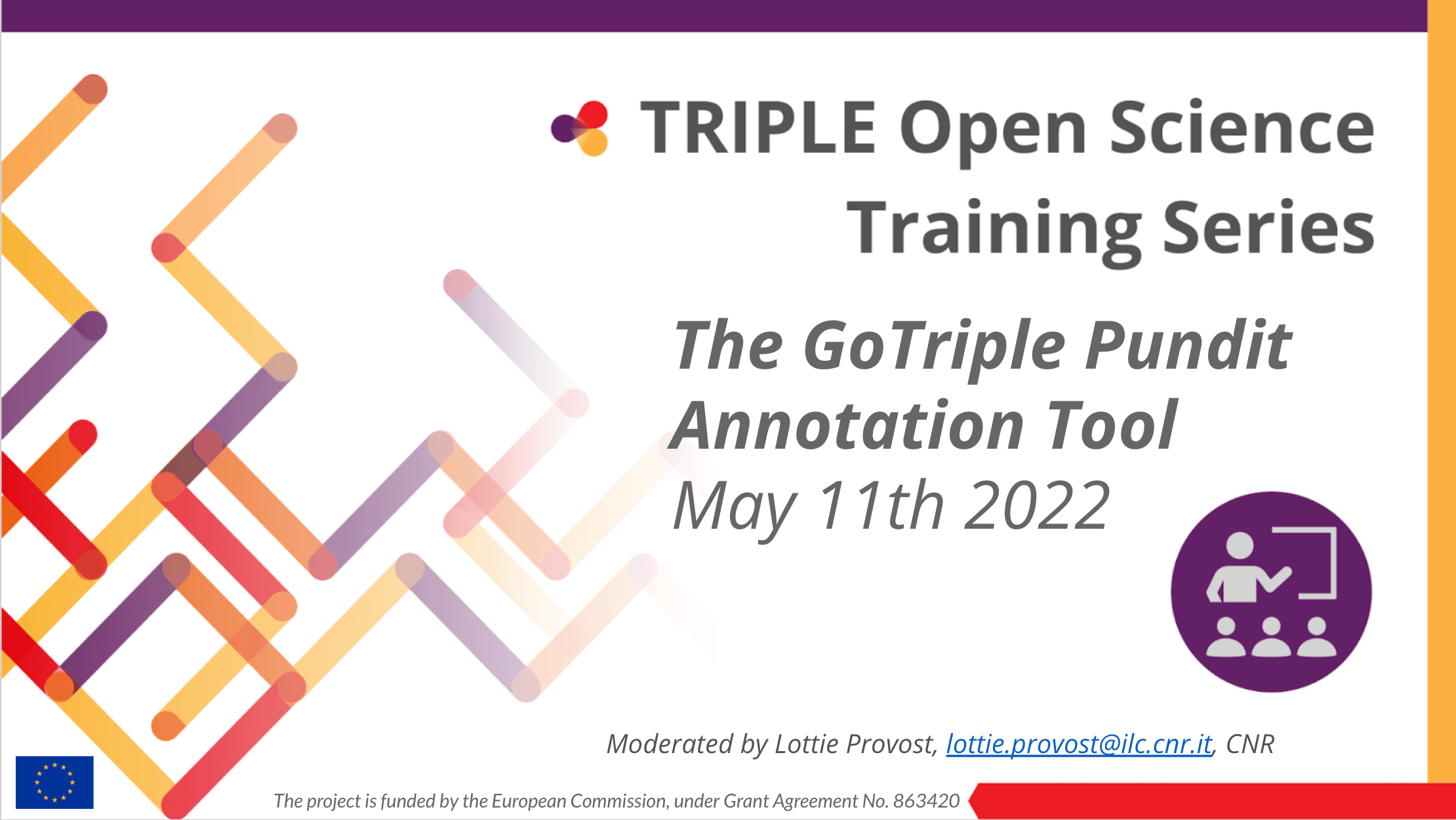 TRIPLE Open Science Training Series

The GoTriple Pundit Annotation Tool

May 11th 2022

Moderated by Lottie Provost, lottie.provost@ilc.cnr.it, CNR

The project is funded by the European Commission, under Grant Agreement No. 863420